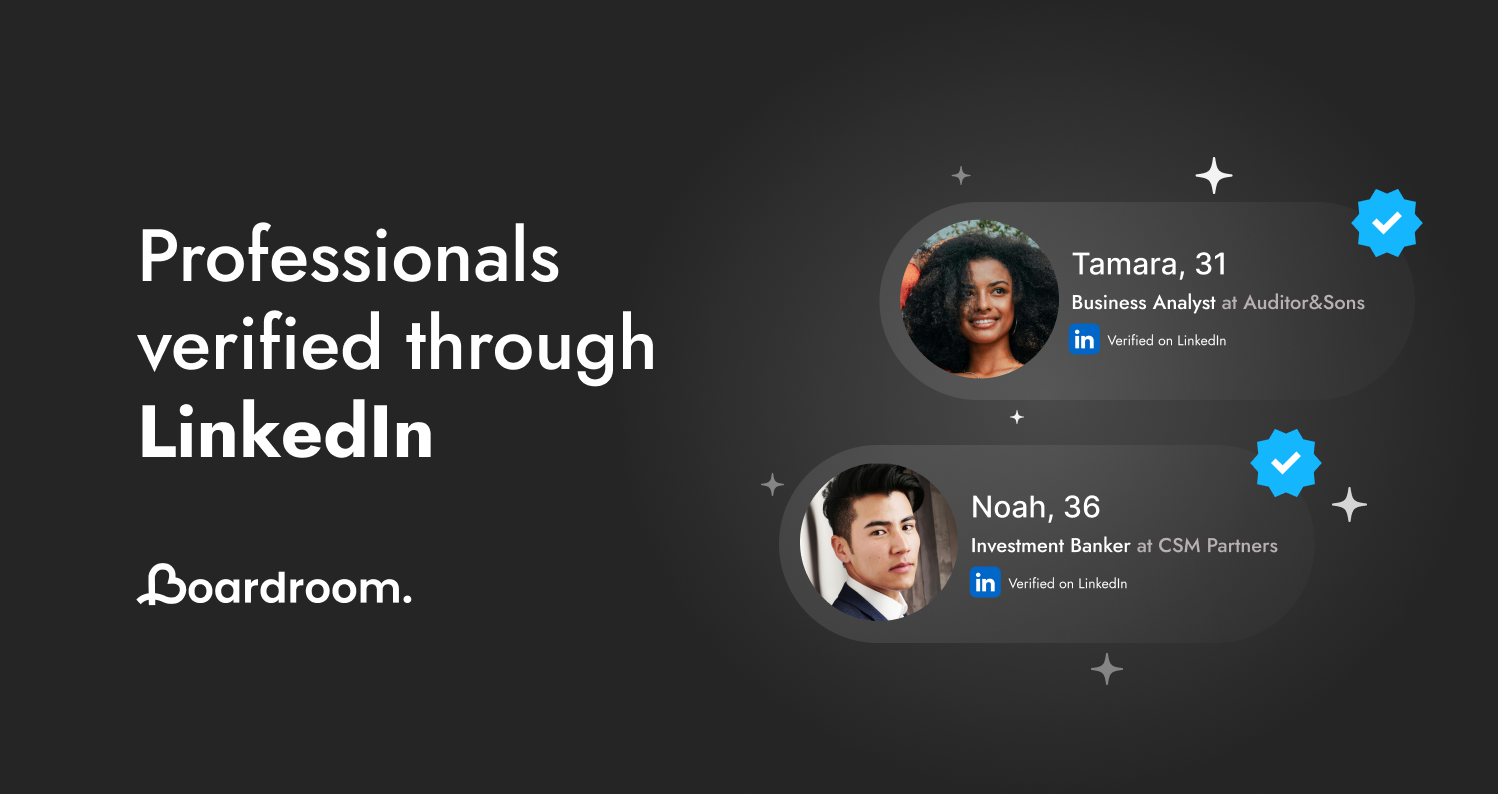 Professionals verified through LinkedIn

Boardroom.

Tamara, 31
Business Analyst at Auditor&Sons
in Verified on LinkedIn

Noah, 36
Investment Banker at CSM Partners
in Verified on LinkedIn